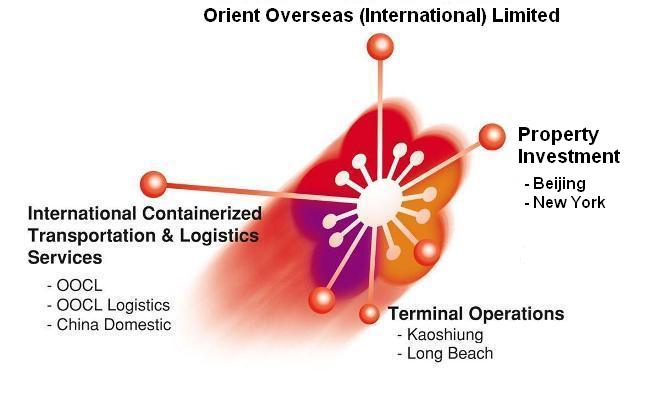 Orient Overseas (International) Limited

Property Investment
- Beijing
- New York

International Containerized Transportation & Logistics Services
- OOCL
- OOCL Logistics
- China Domestic

Terminal Operations
- Kaoshiung
- Long Beach